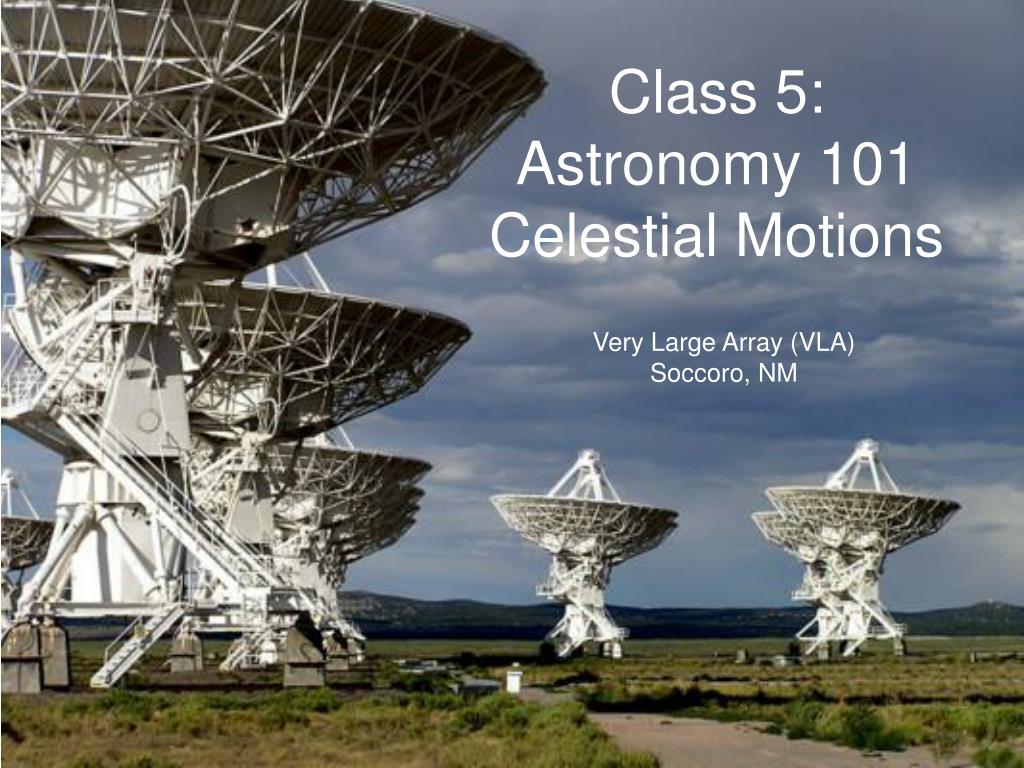 Class 5:
Astronomy 101
Celestial Motions

Very Large Array (VLA)
Soccoro, NM